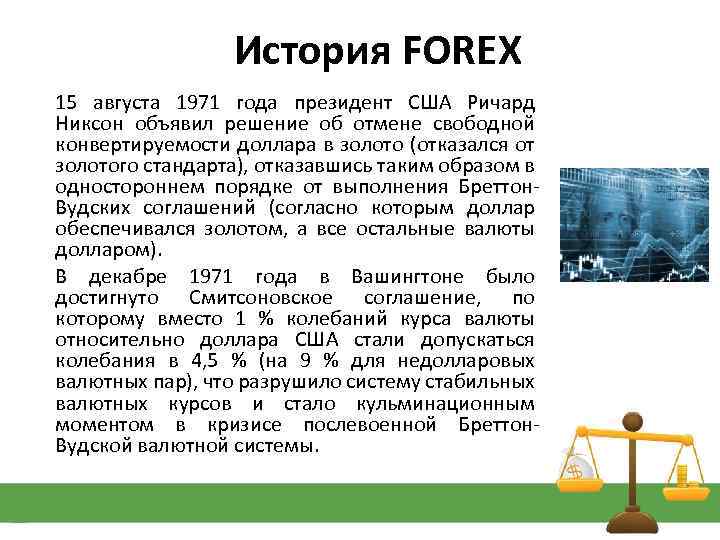 История FOREX

15 августа 1971 года президент США Ричард Никсон объявил решение об отмене свободной конвертируемости доллара в золото (отказался от золотого стандарта), отказавшись таким образом в одностороннем порядке от выполнения Бреттон-Вудских соглашений (согласно которым доллар обеспечивался золотом, а все остальные валюты долларом).

В декабре 1971 года в Вашингтоне было достигнуто Смитсоновское соглашение, по которому вместо 1 % колебаний курса валюты относительно доллара США стали допускаться колебания в 4,5 % (на 9 % для недолларовых валютных пар), что разрушило систему стабильных валютных курсов и стало кульминационным моментом в кризисе послевоенной Бреттон-Вудской валютной системы.